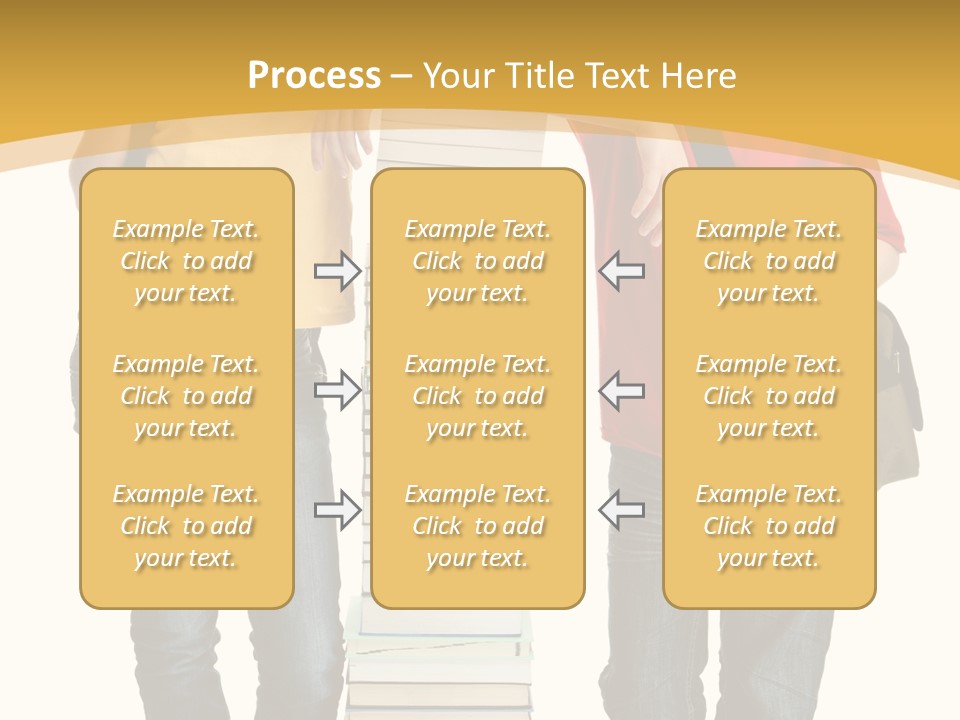 Process – Your Title Text Here

Example Text. Click to add your text.

Example Text. Click to add your text.

Example Text. Click to add your text.

Example Text. Click to add your text.

Example Text. Click to add your text.

Example Text. Click to add your text.

Example Text. Click to add your text.

Example Text. Click to add your text.

Example Text. Click to add your text.